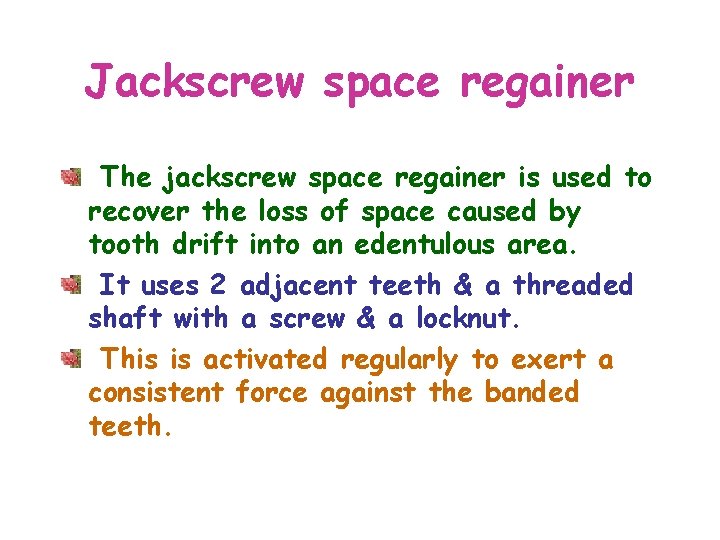 Jackscrew space regainer

The jackscrew space regainer is used to recover the loss of space caused by tooth drift into an edentulous area.

It uses 2 adjacent teeth & a threaded shaft with a screw & a locknut.

This is activated regularly to exert a consistent force against the banded teeth.